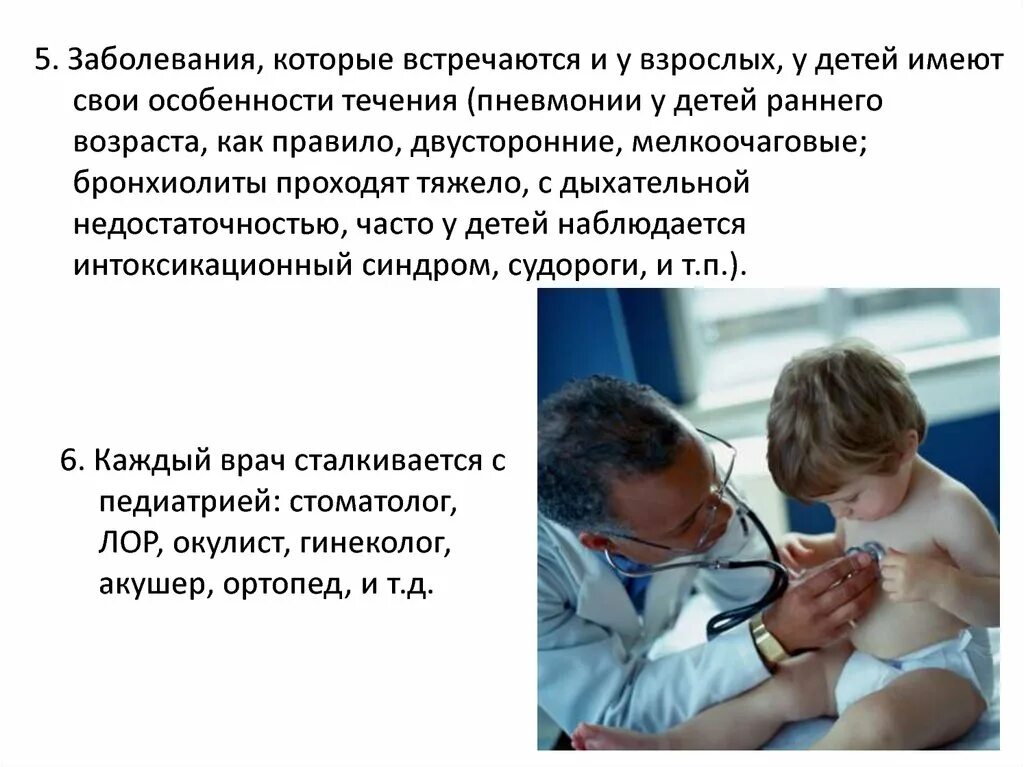 5. Заболевания, которые встречаются и у взрослых, у детей имеют свои особенности течения (пневмонии у детей раннего возраста, как правило, двусторонние, мелкоочаговые; бронхиолиты проходят тяжело, с дыхательной недостаточностью, часто у детей наблюдается интоксикационный синдром, судороги, и т.п.).

6. Каждый врач сталкивается с педиатрией: стоматолог, ЛОР, окулист, гинеколог, акушер, ортопед, и т.д.